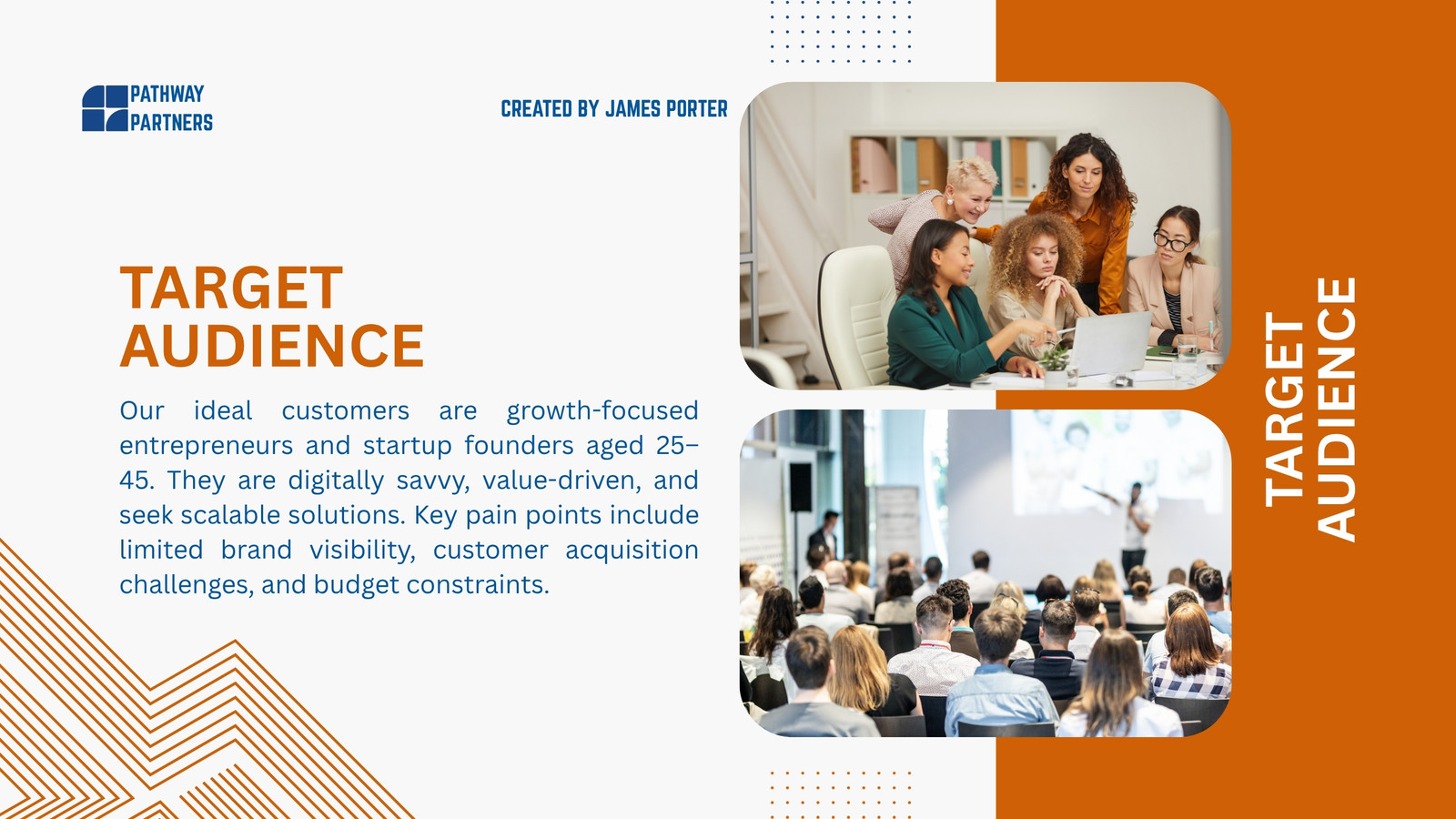 PATHWAY PARTNERS

CREATED BY JAMES PORTER

TARGET AUDIENCE

Our ideal customers are growth-focused entrepreneurs and startup founders aged 25–45. They are digitally savvy, value-driven, and seek scalable solutions. Key pain points include limited brand visibility, customer acquisition challenges, and budget constraints.

TARGET AUDIENCE